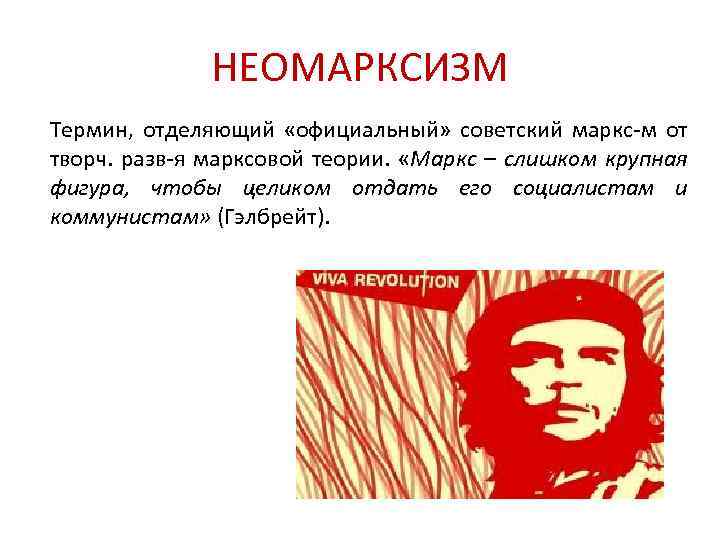 НЕОМАРКСИЗМ

Термин, отделяющий «официальный» советский маркс-м от творч. разв-я марксовой теории. «Маркс – слишком крупная фигура, чтобы целиком отдать его социалистам и коммунистам» (Гэлбрейт).

VIVA REVOLUTION